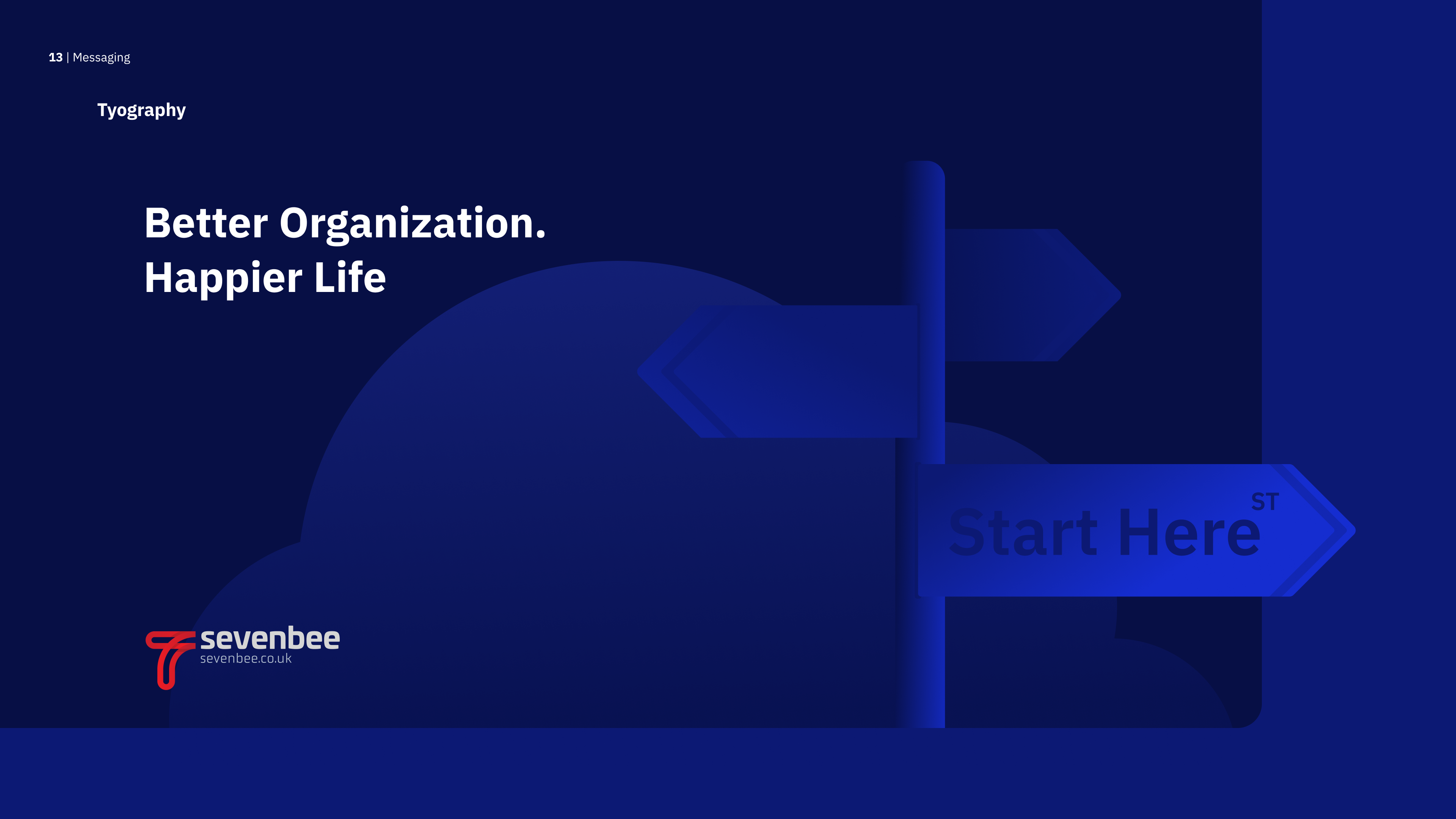 13 | Messaging

Tyography

Better Organization.
Happier Life

Start Here ST

sevenbee
sevenbee.co.uk